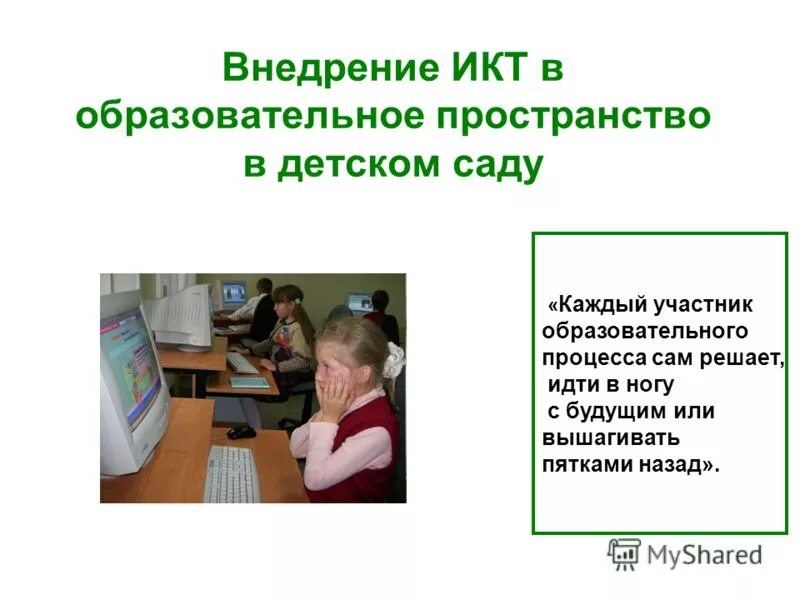 Внедрение ИКТ в образовательное пространство в детском саду

«Каждый участник образовательного процесса сам решает, идти в ногу с будущим или вышагивать пятками назад».

MyShared